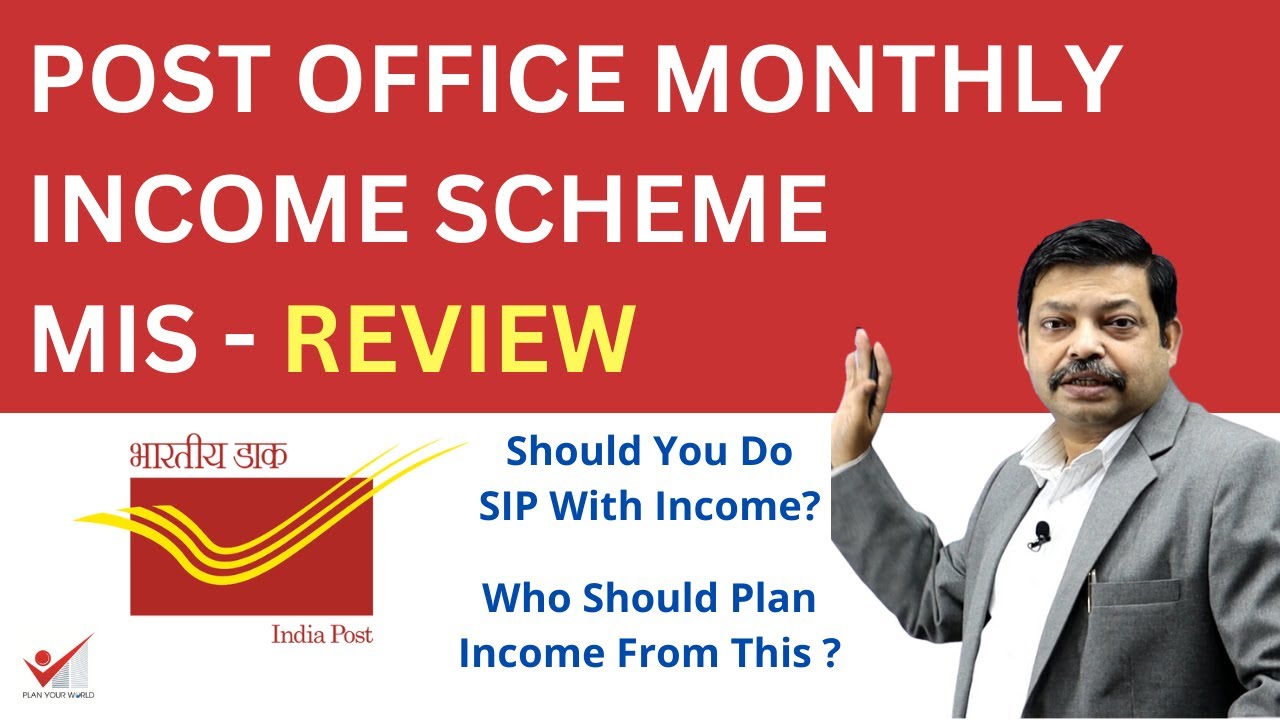 POST OFFICE MONTHLY INCOME SCHEME MIS - REVIEW

भारतीय डाक

India Post

Should You Do SIP With Income?

Who Should Plan Income From This ?

PLAN YOUR WORLD